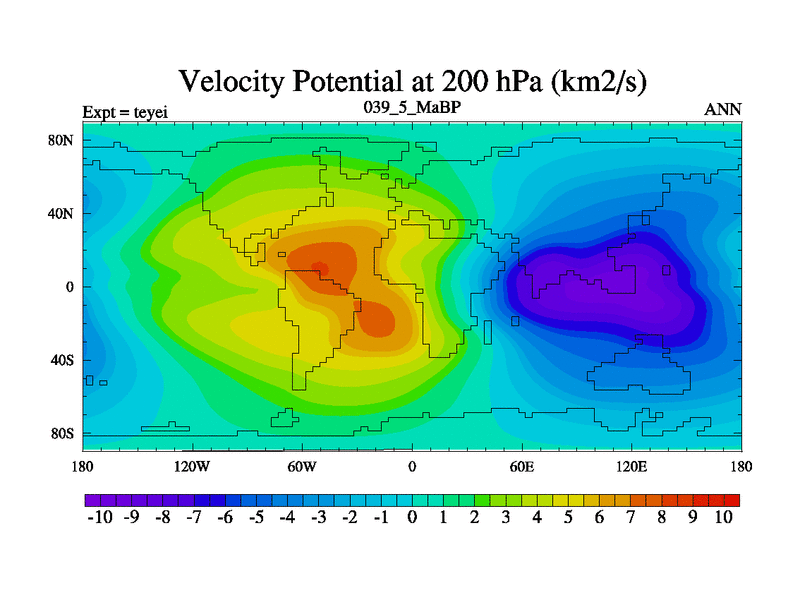 Velocity Potential at 200 hPa (km2/s)

Expt = teyei

039_5_MaBP

ANN

80N
40N
0
40S
80S

180 120W 60W 0 60E 120E 180

-10 -9 -8 -7 -6 -5 -4 -3 -2 -1 0 1 2 3 4 5 6 7 8 9 10